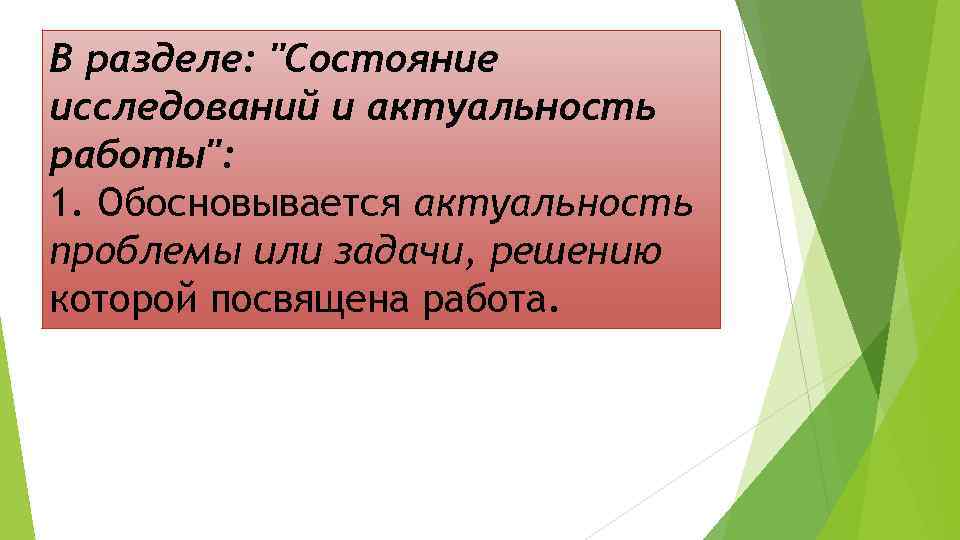 В разделе: "Состояние исследований и актуальность работы":
1. Обосновывается актуальность проблемы или задачи, решению которой посвящена работа.